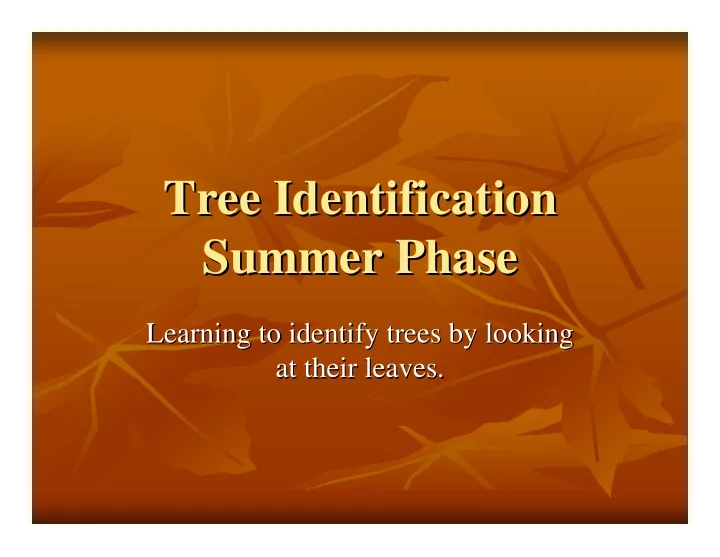 Tree Identification
Summer Phase

Learning to identify trees by looking at their leaves.